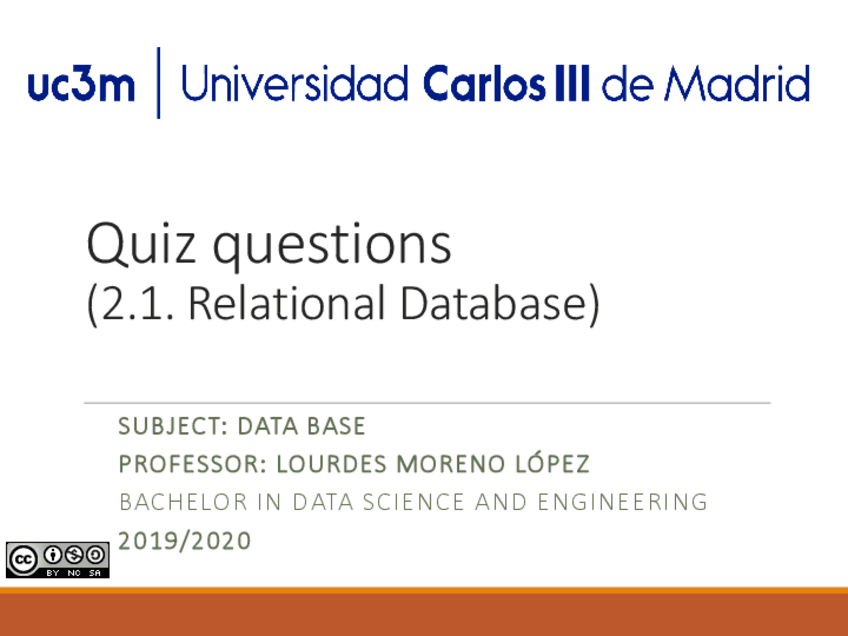 uc3m | Universidad Carlos III de Madrid

Quiz questions
(2.1. Relational Database)

SUBJECT: DATA BASE
PROFESSOR: LOURDES MORENO LÓPEZ
BACHELOR IN DATA SCIENCE AND ENGINEERING
2019/2020

cc BY NC SA